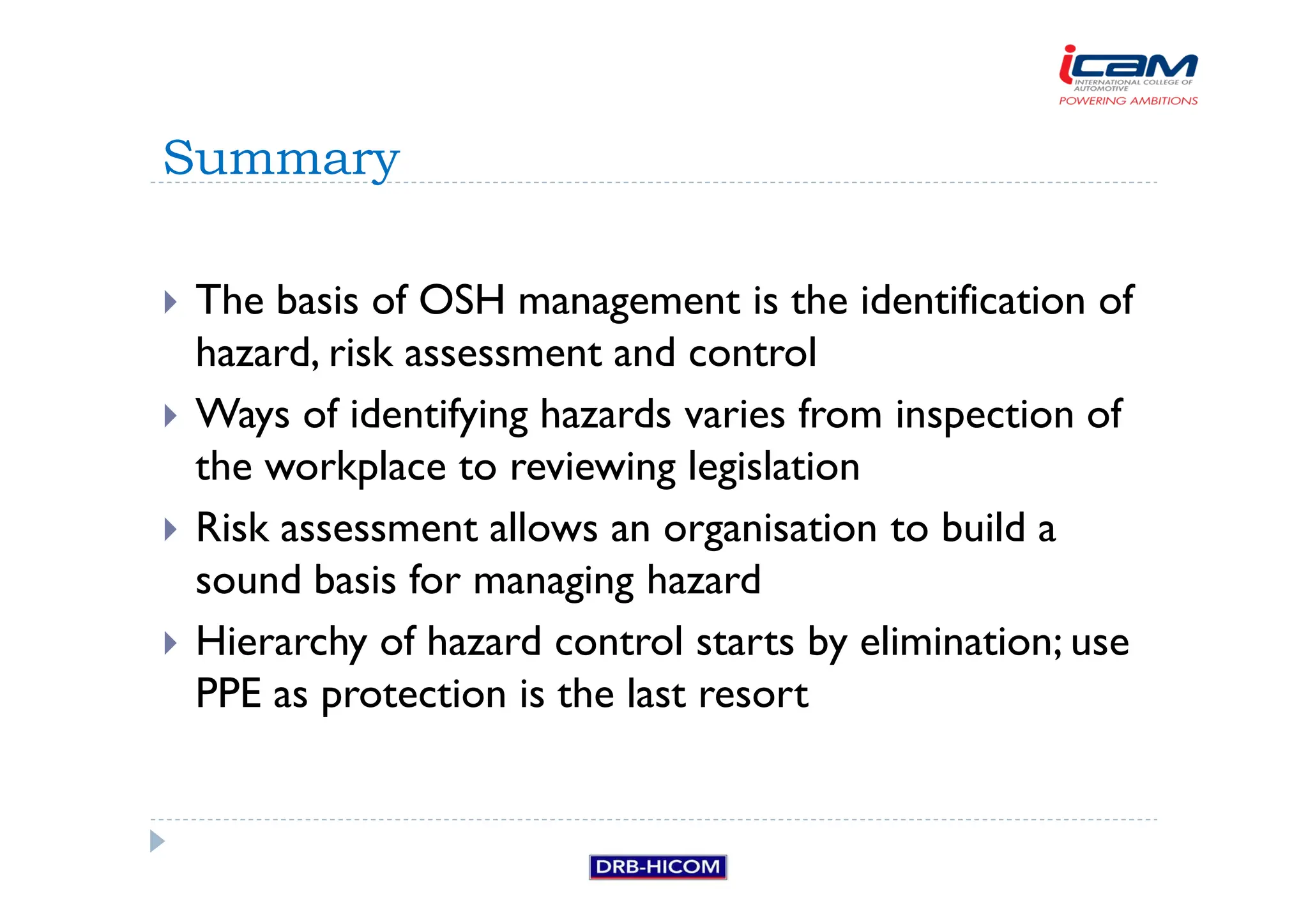 icam
INTERNATIONAL COLLEGE OF AUTOMOTIVE
POWERING AMBITIONS

Summary

The basis of OSH management is the identification of hazard, risk assessment and control

Ways of identifying hazards varies from inspection of the workplace to reviewing legislation

Risk assessment allows an organisation to build a sound basis for managing hazard

Hierarchy of hazard control starts by elimination; use PPE as protection is the last resort

DRB-HICOM